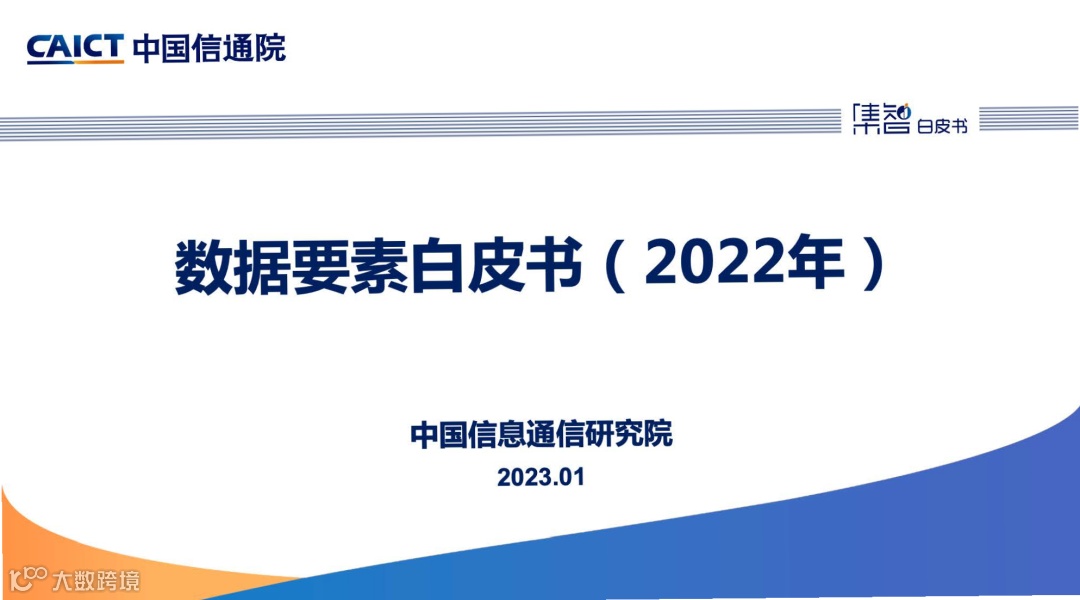 CAICT 中国信通院

集智 白皮书

数据要素白皮书（2022年）

中国信息通信研究院

2023.01

大数跨境